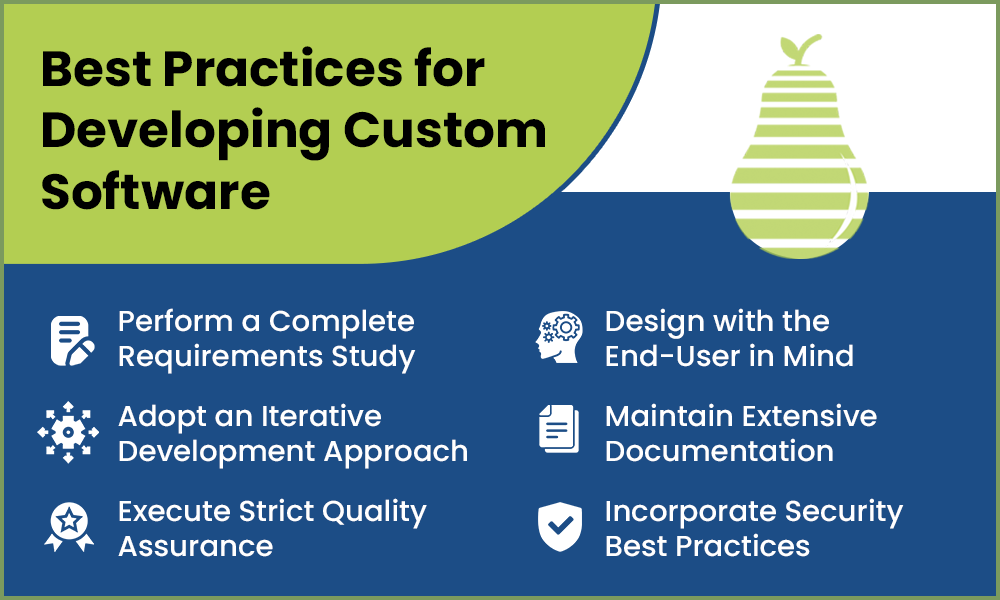 Best Practices for Developing Custom Software

Perform a Complete Requirements Study

Adopt an Iterative Development Approach

Execute Strict Quality Assurance

Design with the End-User in Mind

Maintain Extensive Documentation

Incorporate Security Best Practices